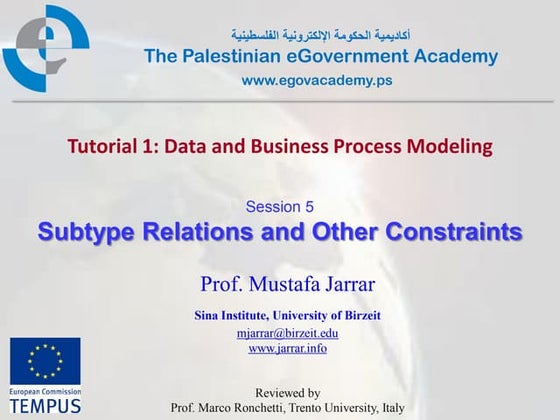 أكاديمية الحكومة الإلكترونية الفلسطينية
The Palestinian eGovernment Academy
www.egovacademy.ps

Tutorial 1: Data and Business Process Modeling

Session 5
Subtype Relations and Other Constraints

Prof. Mustafa Jarrar

Sina Institute, University of Birzeit
mjarrar@birzeit.edu
www.jarrar.info

European Commission
TEMPUS

Reviewed by
Prof. Marco Ronchetti, Trento University, Italy